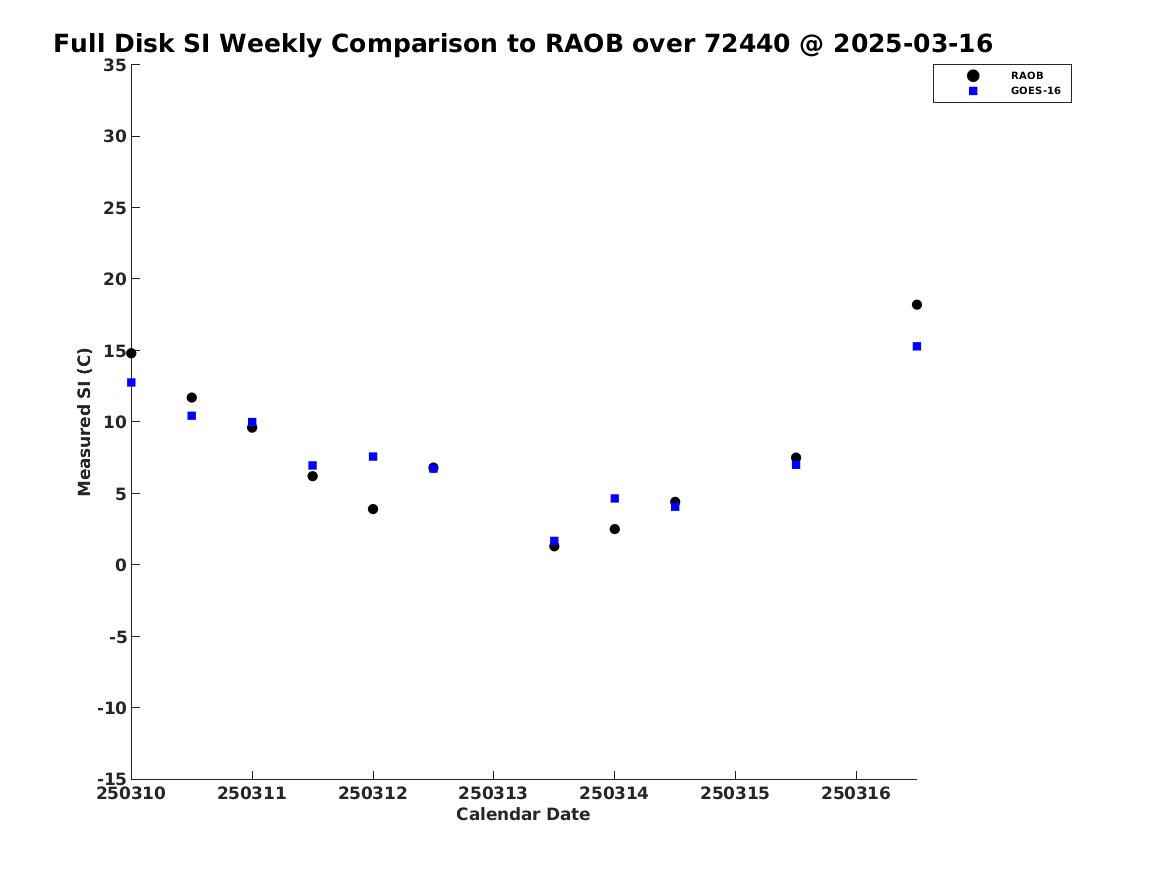 Full Disk SI Weekly Comparison to RAOB over 72440 @ 2025-03-16

RAOB
GOES-16

Measured SI (C)

35
30
25
20
15
10
5
0
-5
-10
-15

250310
250311
250312
250313
250314
250315
250316

Calendar Date